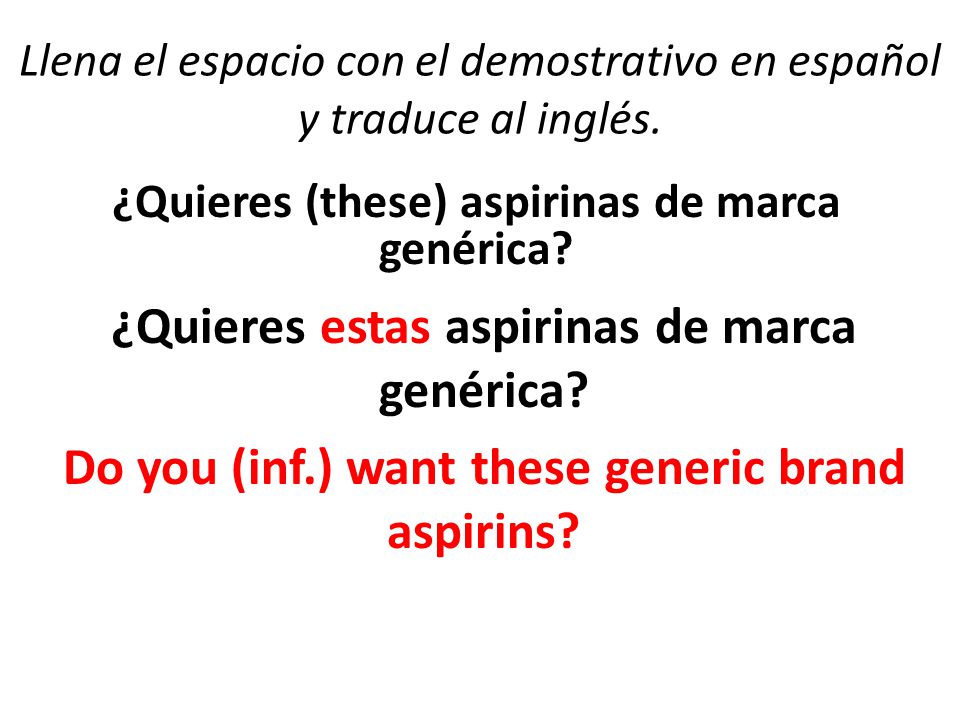 Llena el espacio con el demostrativo en español y traduce al inglés.

¿Quieres (these) aspirinas de marca genérica?

¿Quieres estas aspirinas de marca genérica?

Do you (inf.) want these generic brand aspirins?